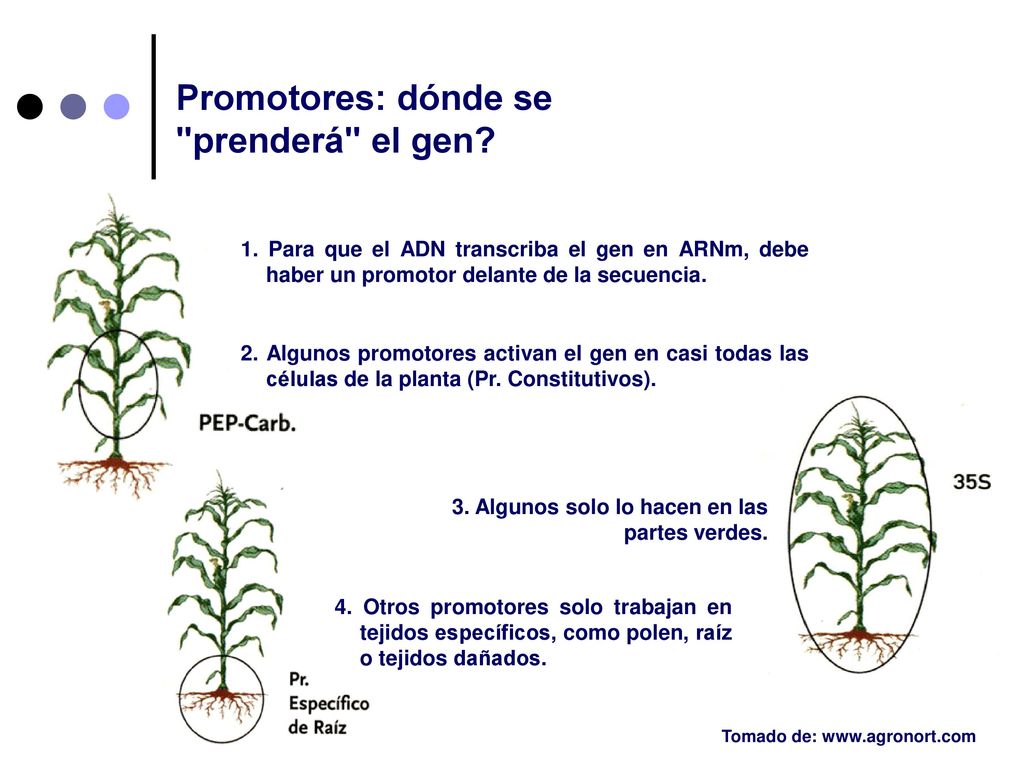 Promotores: dónde se "prenderá" el gen?

1. Para que el ADN transcriba el gen en ARNm, debe haber un promotor delante de la secuencia.

2. Algunos promotores activan el gen en casi todas las células de la planta (Pr. Constitutivos).

PEP-Carb.

35S

3. Algunos solo lo hacen en las partes verdes.

4. Otros promotores solo trabajan en tejidos específicos, como polen, raíz o tejidos dañados.

Pr. Específico de Raíz

Tomado de: www.agronort.com